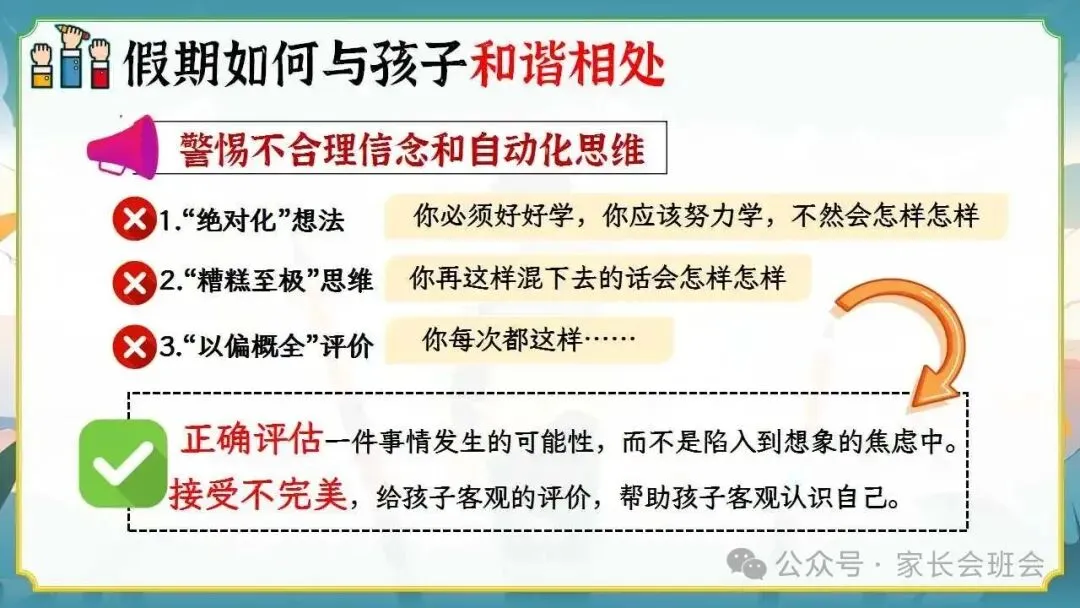 假期如何与孩子和谐相处

警惕不合理信念和自动化思维

1.“绝对化”想法 你必须好好学，你应该努力学，不然会怎样怎样

2.“糟糕至极”思维 你再这样混下去的话会怎样怎样

3.“以偏概全”评价 你每次都这样……

正确评估一件事情发生的可能性，而不是陷入到想象的焦虑中。
接受不完美，给孩子客观的评价，帮助孩子客观认识自己。

公众号 · 家长会班会